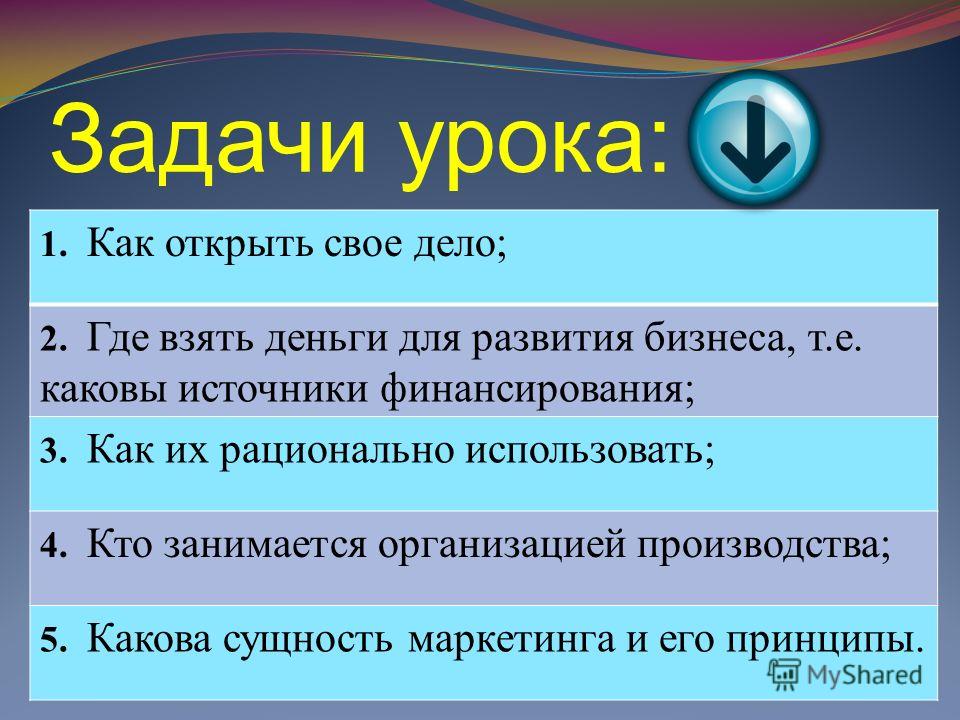 Задачи урока:

1. Как открыть свое дело;

2. Где взять деньги для развития бизнеса, т.е. каковы источники финансирования;

3. Как их рационально использовать;

4. Кто занимается организацией производства;

5. Какова сущность маркетинга и его принципы.

MyShared